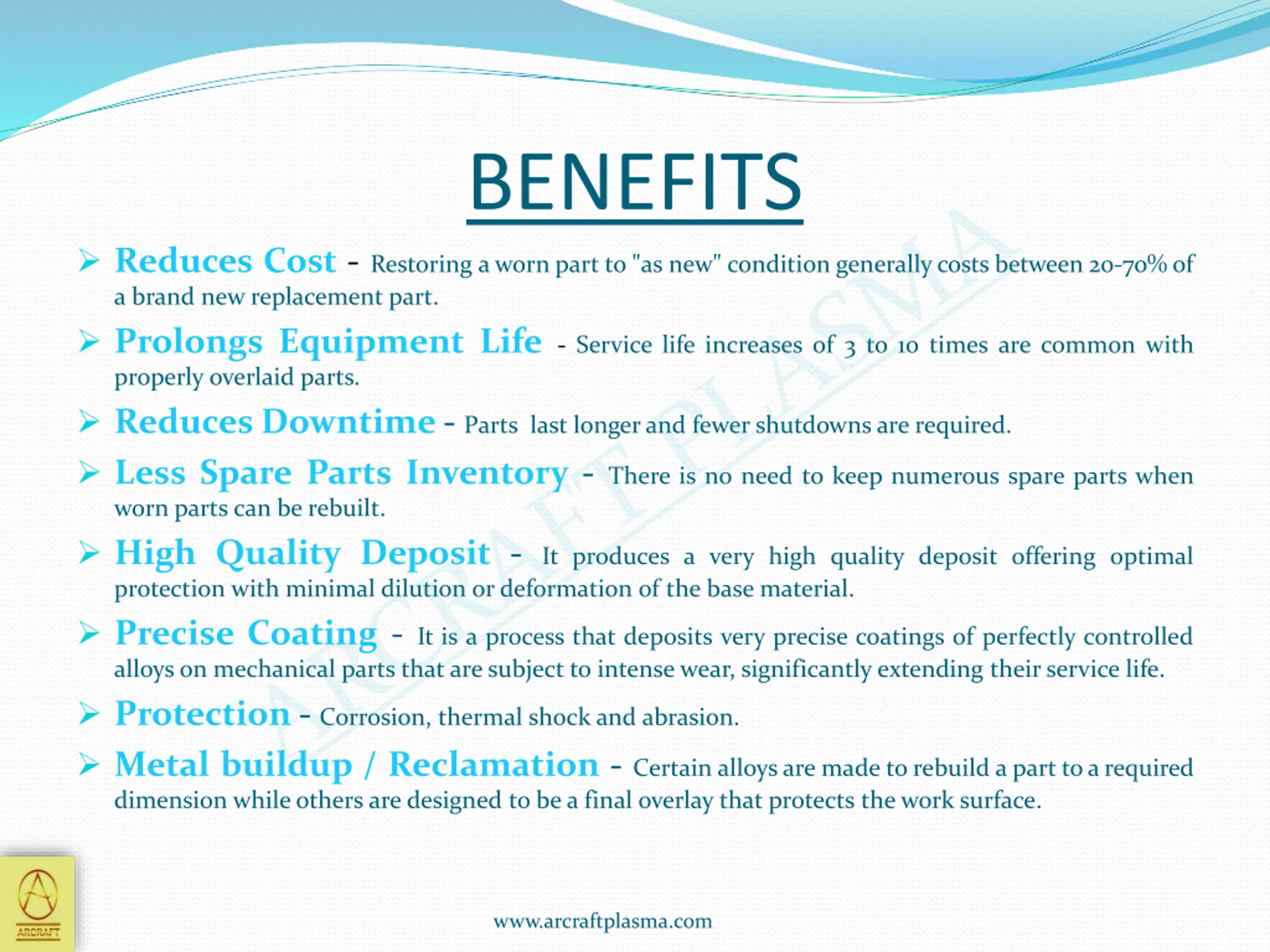 BENEFITS

➢ Reduces Cost - Restoring a worn part to "as new" condition generally costs between 20-70% of a brand new replacement part.

➢ Prolongs Equipment Life - Service life increases of 3 to 10 times are common with properly overlaid parts.

➢ Reduces Downtime - Parts last longer and fewer shutdowns are required.

➢ Less Spare Parts Inventory - There is no need to keep numerous spare parts when worn parts can be rebuilt.

➢ High Quality Deposit - It produces a very high quality deposit offering optimal protection with minimal dilution or deformation of the base material.

➢ Precise Coating - It is a process that deposits very precise coatings of perfectly controlled alloys on mechanical parts that are subject to intense wear, significantly extending their service life.

➢ Protection - Corrosion, thermal shock and abrasion.

➢ Metal buildup / Reclamation - Certain alloys are made to rebuild a part to a required dimension while others are designed to be a final overlay that protects the work surface.

ARCRAFT PLASMA

ARCRAFT

www.arcraftplasma.com